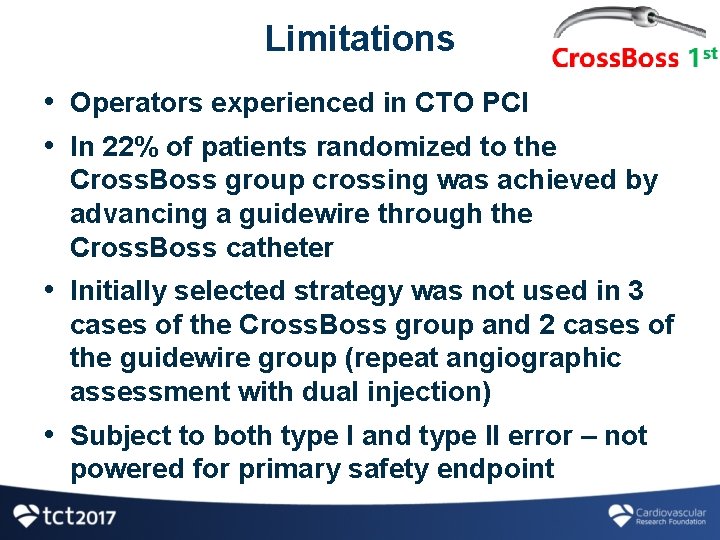 Limitations

CrossBoss $1^{st}$

• Operators experienced in CTO PCI
• In 22% of patients randomized to the CrossBoss group crossing was achieved by advancing a guidewire through the CrossBoss catheter
• Initially selected strategy was not used in 3 cases of the CrossBoss group and 2 cases of the guidewire group (repeat angiographic assessment with dual injection)
• Subject to both type I and type II error – not powered for primary safety endpoint

tct2017

Cardiovascular
Research Foundation